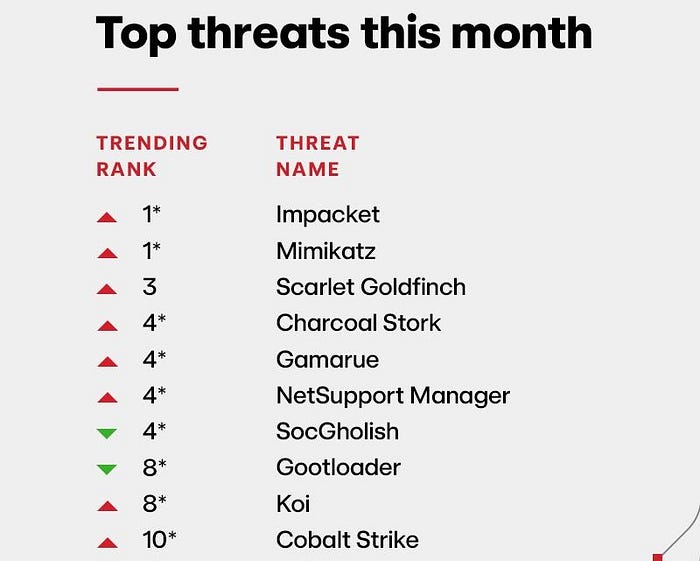 Top threats this month

| TRENDING RANK | THREAT NAME |
|---|---|
| 1* | Impacket |
| 1* | Mimikatz |
| 3 | Scarlet Goldfinch |
| 4* | Charcoal Stork |
| 4* | Gamarue |
| 4* | NetSupport Manager |
| 4* | SocGholish |
| 8* | Gootloader |
| 8* | Koi |
| 10* | Cobalt Strike |